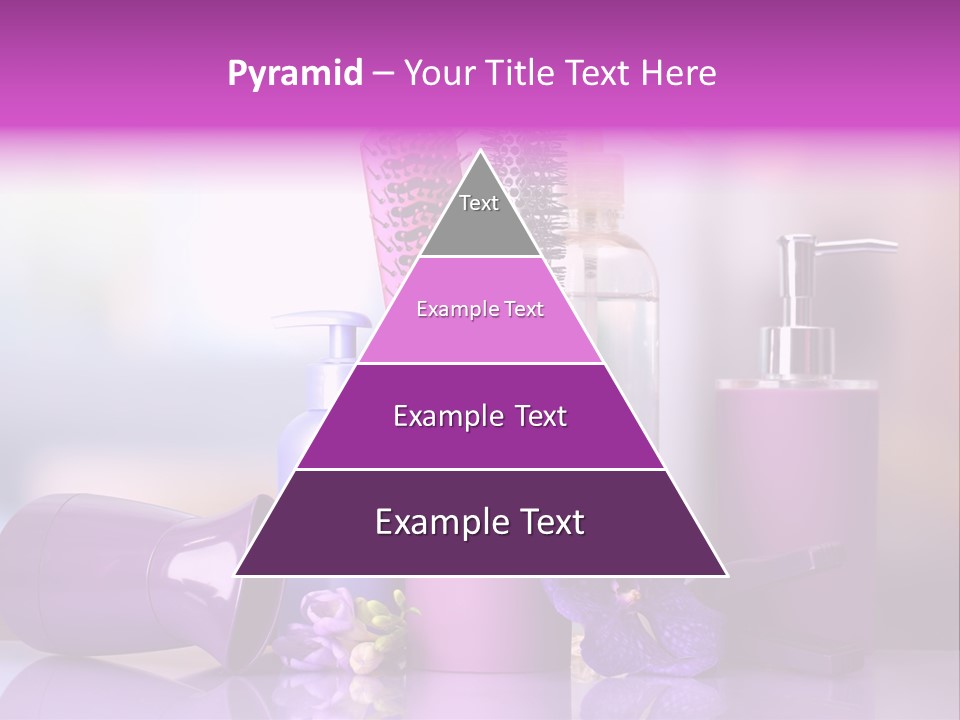 Pyramid – Your Title Text Here

Text

Example Text

Example Text

Example Text